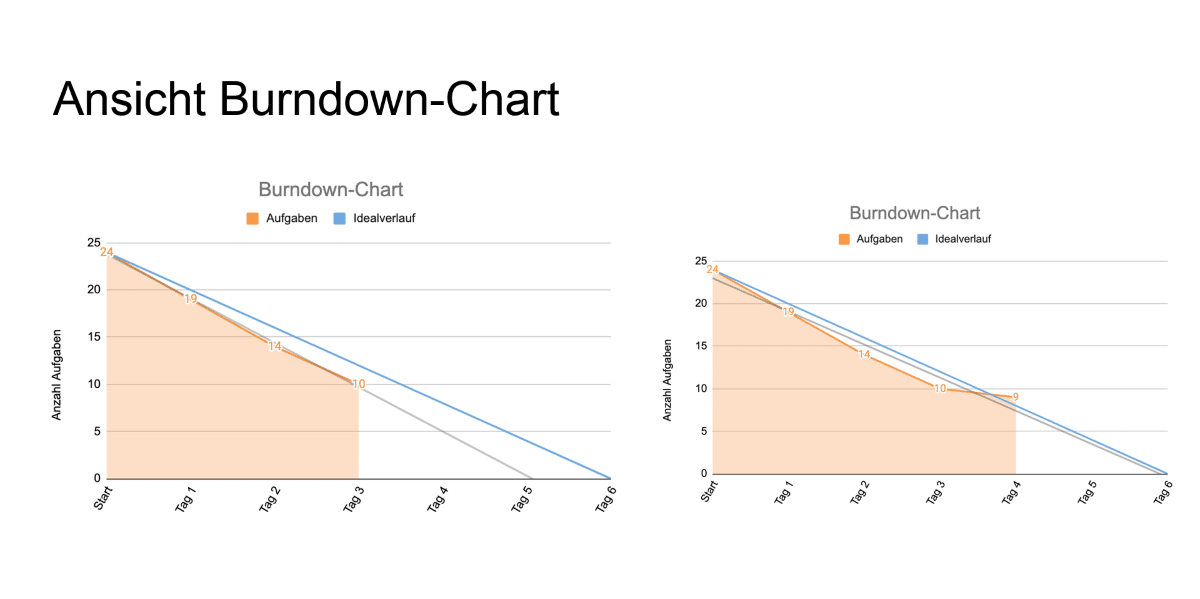 Ansicht Burndown-Chart

Burndown-Chart

Aufgaben Idealverlauf

Anzahl Aufgaben

25
20
15
10
5
0

24
19
14
10

Start
Tag 1
Tag 2
Tag 3
Tag 4
Tag 5
Tag 6

Burndown-Chart

Aufgaben Idealverlauf

Anzahl Aufgaben

25
20
15
10
5
0

24
19
14
10
9

Start
Tag 1
Tag 2
Tag 3
Tag 4
Tag 5
Tag 6